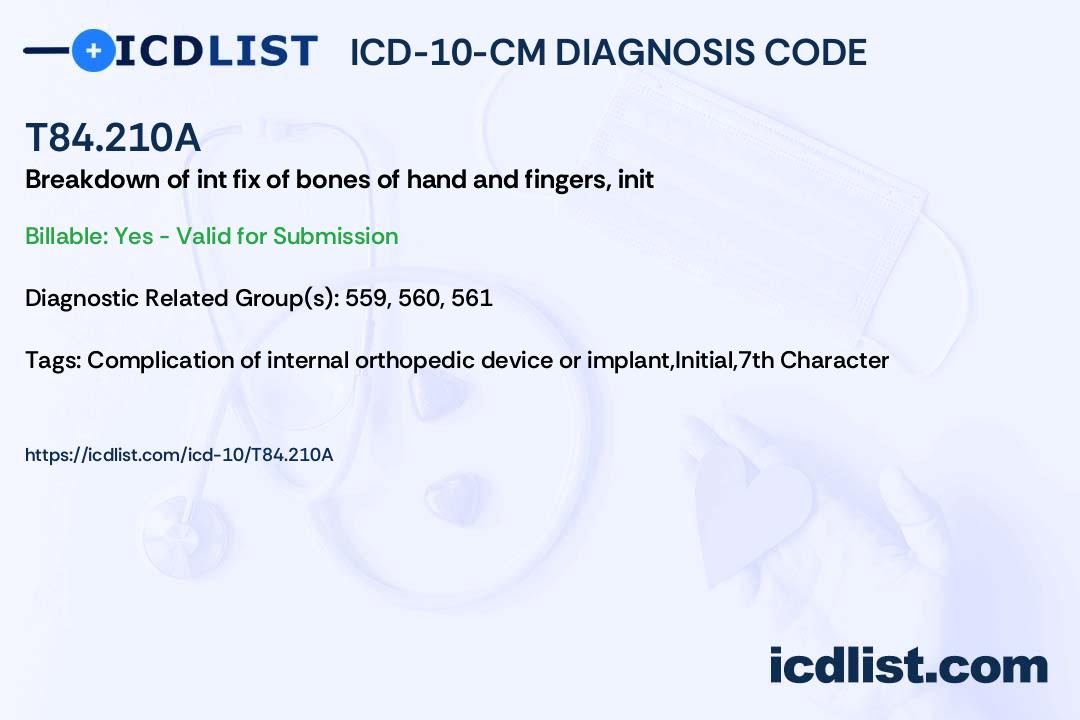 ICDLIST ICD-10-CM DIAGNOSIS CODE

T84.210A

Breakdown of int fix of bones of hand and fingers, init

Billable: Yes - Valid for Submission

Diagnostic Related Group(s): 559, 560, 561

Tags: Complication of internal orthopedic device or implant,Initial,7th Character

https://icdlist.com/icd-10/T84.210A

icdlist.com